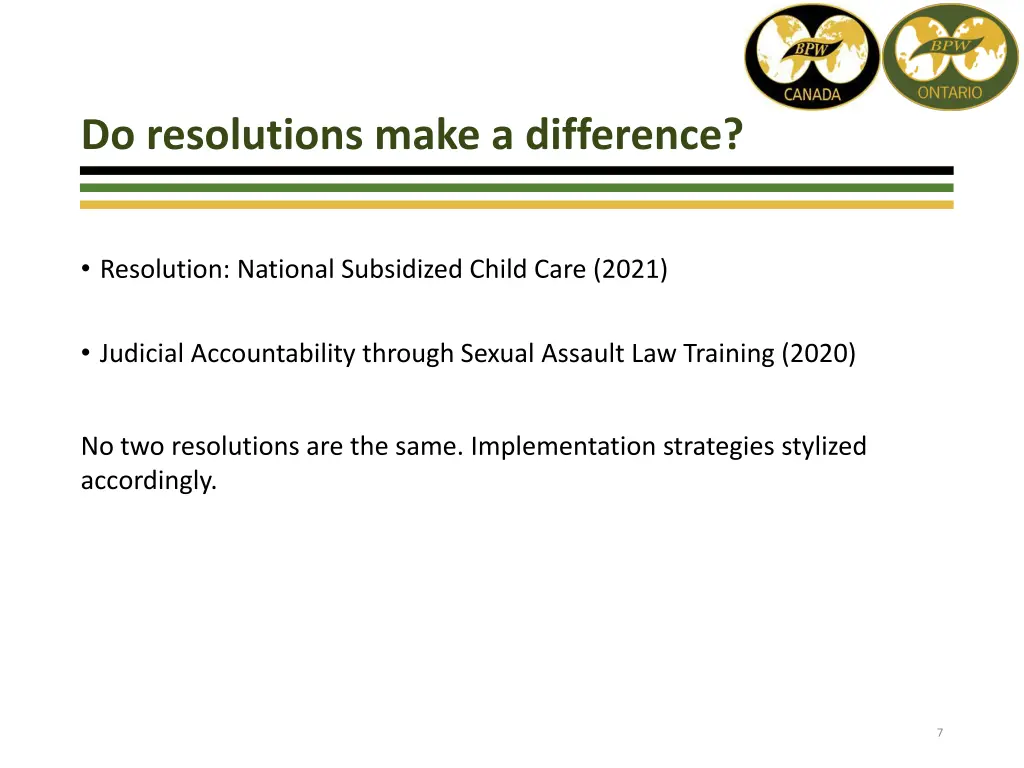 BPW
CANADA

BPW
ONTARIO

Do resolutions make a difference?

• Resolution: National Subsidized Child Care (2021)

• Judicial Accountability through Sexual Assault Law Training (2020)

No two resolutions are the same. Implementation strategies stylized accordingly.

7